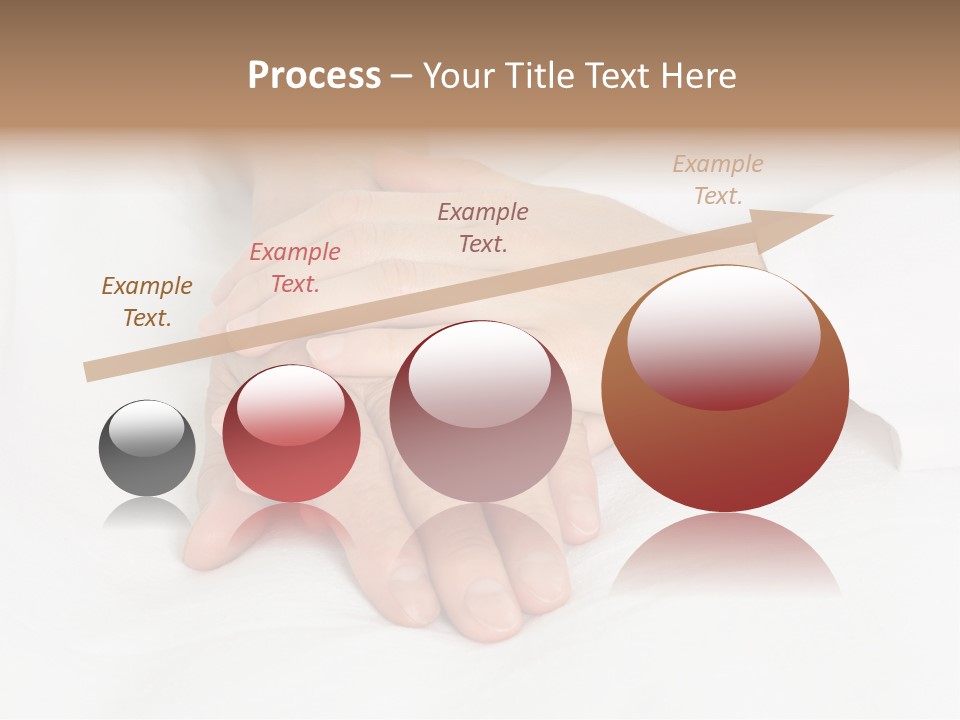 Process – Your Title Text Here

Example Text.

Example Text.

Example Text.

Example Text.